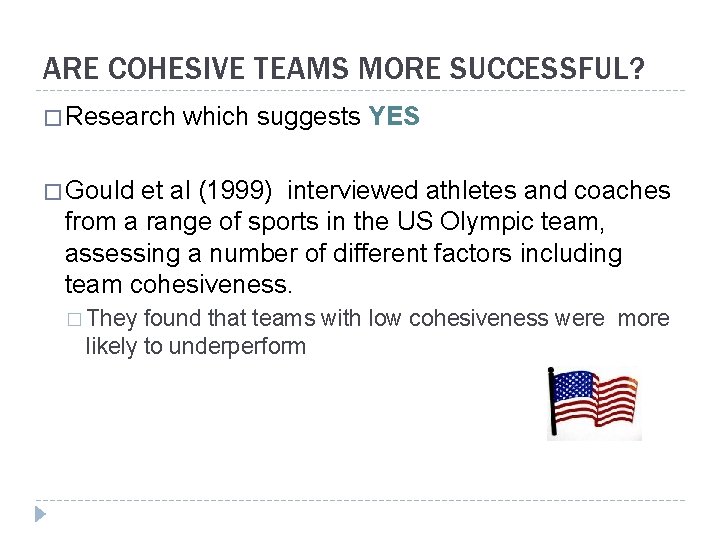 ARE COHESIVE TEAMS MORE SUCCESSFUL?

□ Research which suggests YES

□ Gould et al (1999) interviewed athletes and coaches from a range of sports in the US Olympic team, assessing a number of different factors including team cohesiveness.

□ They found that teams with low cohesiveness were more likely to underperform